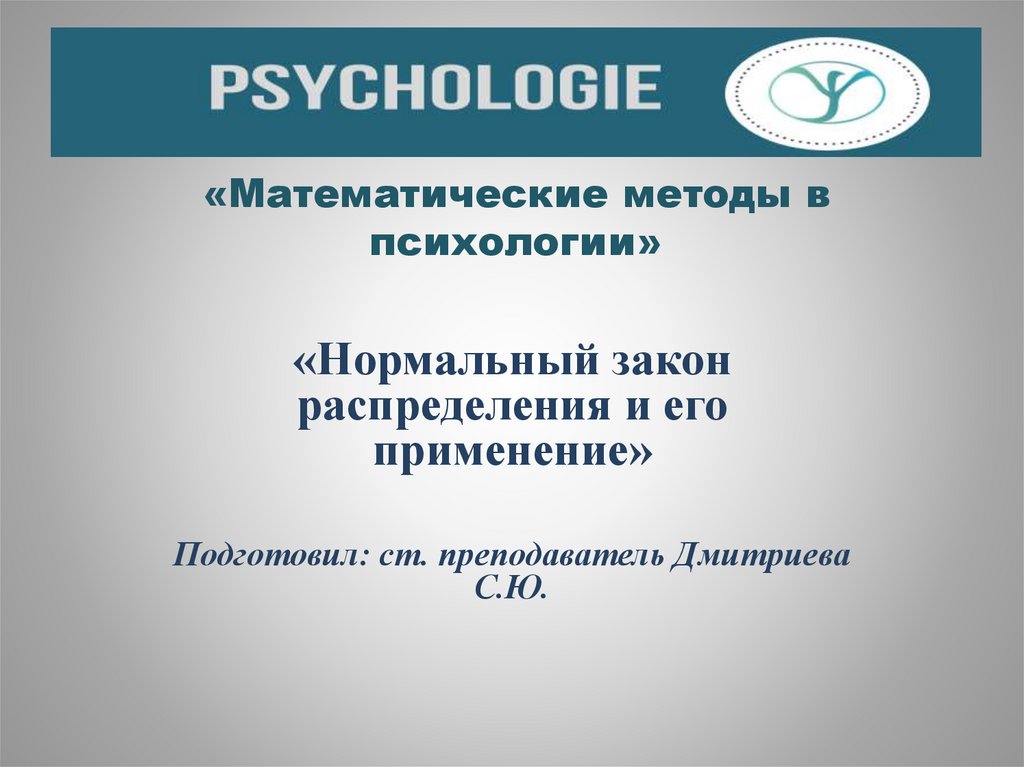 PSYCHOLOGIE

«Математические методы в психологии»

«Нормальный закон распределения и его применение»

Подготовил: ст. преподаватель Дмитриева С.Ю.